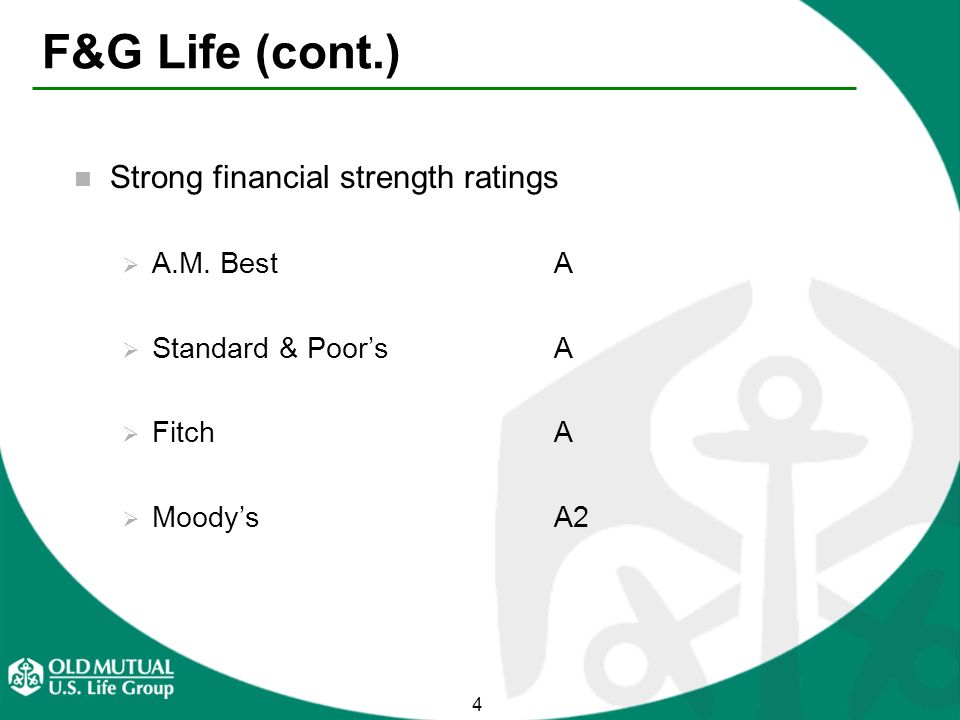 F&G Life (cont.)

Strong financial strength ratings

A.M. Best A

Standard & Poor’s A

Fitch A

Moody’s A2

OLD MUTUAL
U.S. Life Group

4